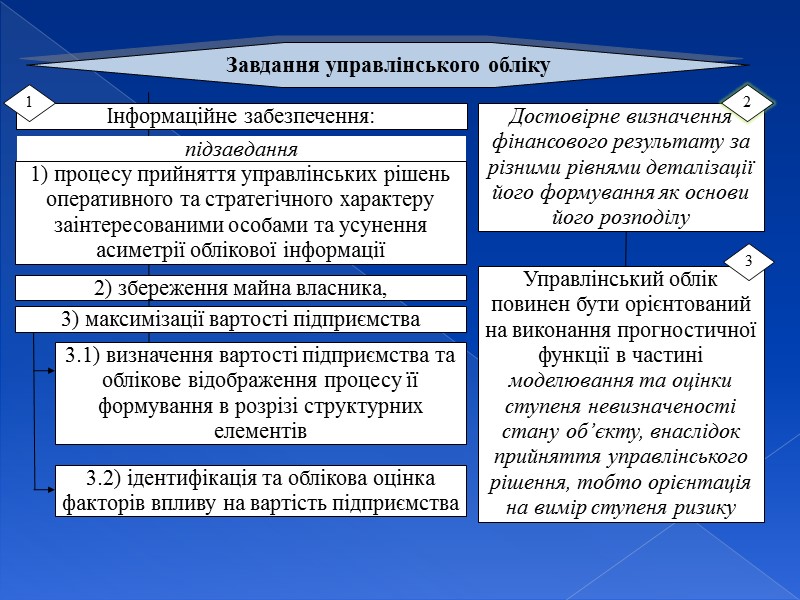 Завдання управлінського обліку

1

Інформаційне забезпечення:

підзавдання

1) процесу прийняття управлінських рішень оперативного та стратегічного характеру заінтересованими особами та усунення асиметрії облікової інформації

2) збереження майна власника,

3) максимізації вартості підприємства

3.1) визначення вартості підприємства та облікове відображення процесу її формування в розрізі структурних елементів

3.2) ідентифікація та облікова оцінка факторів впливу на вартість підприємства

2

Достовірне визначення фінансового результату за різними рівнями деталізації його формування як основи його розподілу

3

Управлінський облік повинен бути орієнтований на виконання прогностичної функції в частині моделювання та оцінки ступеня невизначеності стану об'єкту, внаслідок прийняття управлінського рішення, тобто орієнтація на вимір ступеня ризику